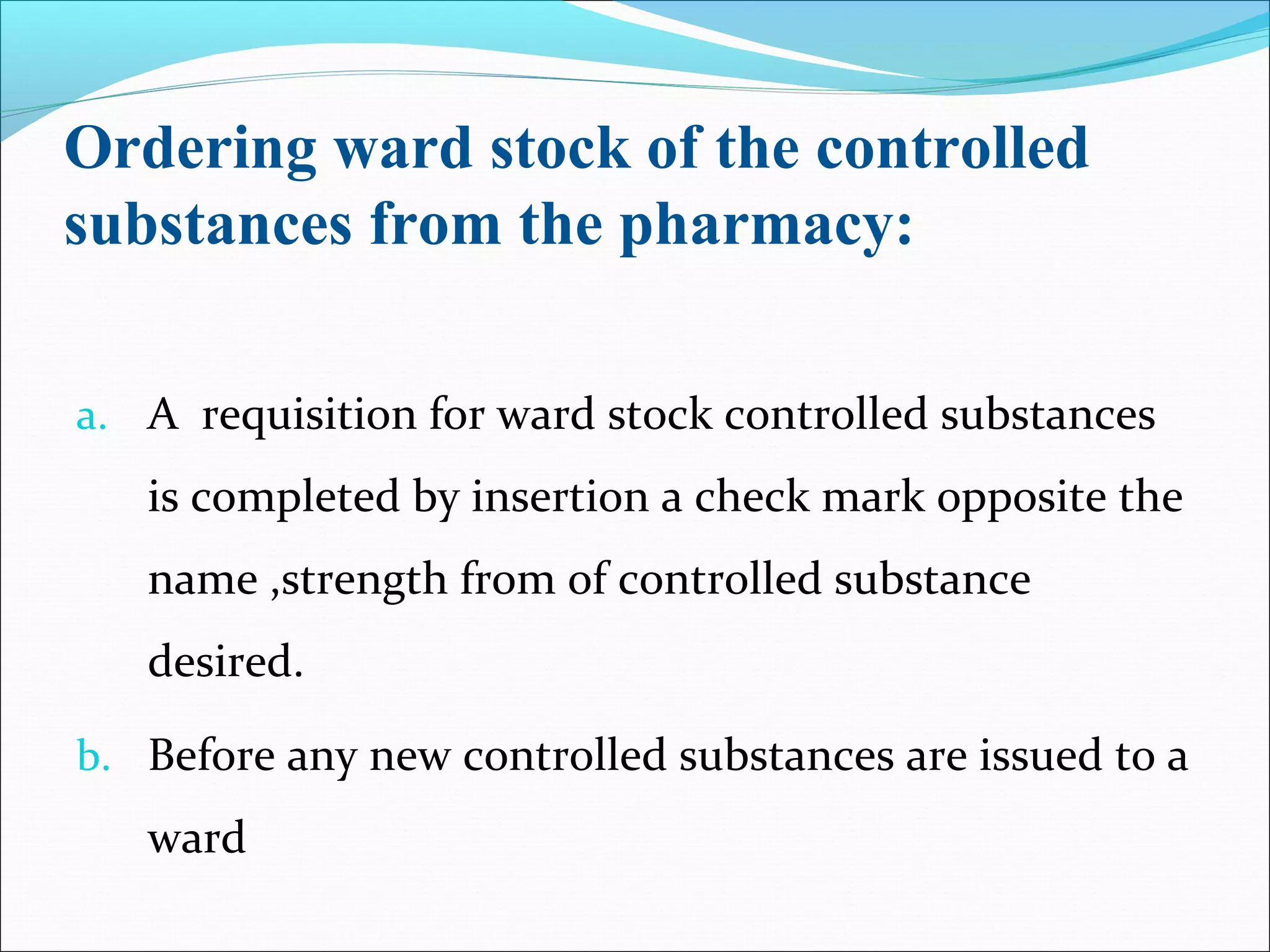 Ordering ward stock of the controlled substances from the pharmacy:

a. A requisition for ward stock controlled substances is completed by insertion a check mark opposite the name ,strength from of controlled substance desired.

b. Before any new controlled substances are issued to a ward